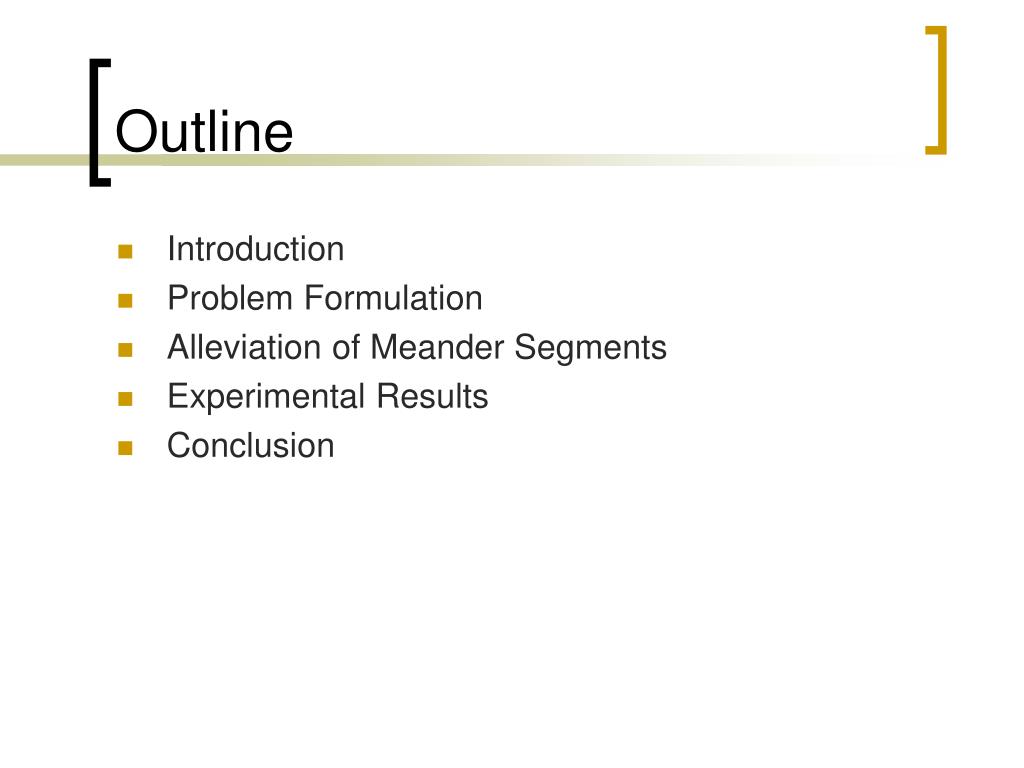 Outline

- Introduction
- Problem Formulation
- Alleviation of Meander Segments
- Experimental Results
- Conclusion